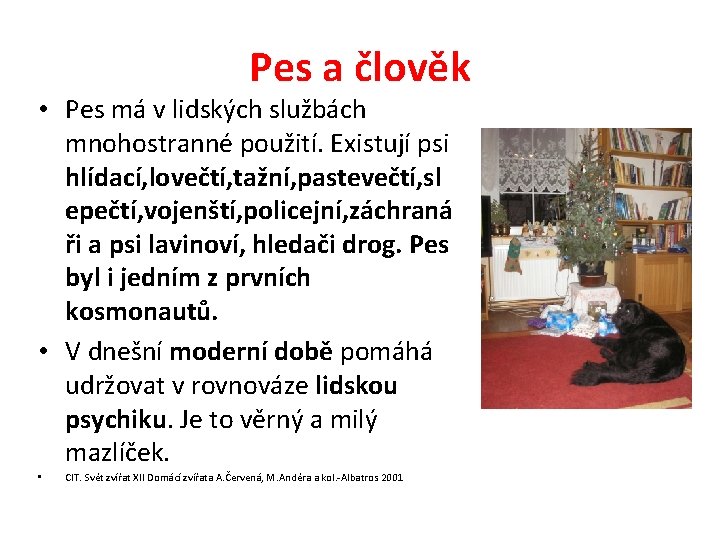 Pes a člověk

• Pes má v lidských službách mnohostranné použití. Existují psi hlídací,lovečtí,tažní,pastevečtí,slepečtí,vojenští,policejní,záchranáři a psi lavinoví, hledači drog. Pes byl i jedním z prvních kosmonautů.

• V dnešní moderní době pomáhá udržovat v rovnováze lidskou psychiku. Je to věrný a milý mazlíček.

• CIT. Svět zvířat XII Domácí zvířata A.Červená, M.Anděra a kol.-Albatros 2001